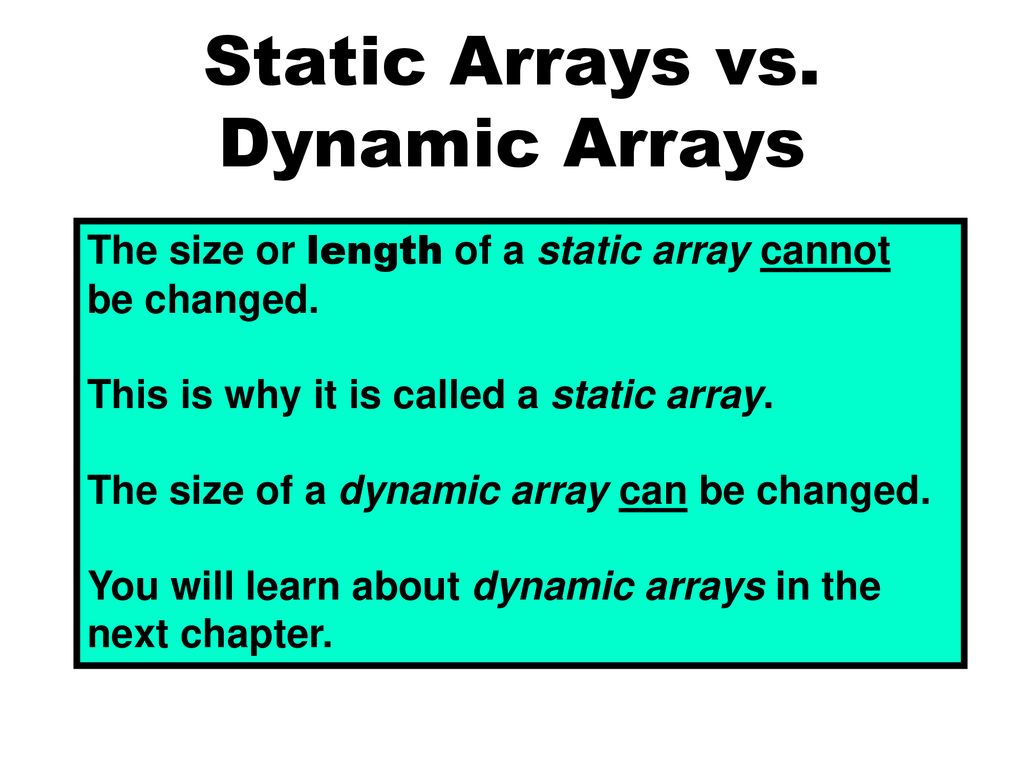 Static Arrays vs. Dynamic Arrays

The size or length of a static array cannot be changed.

This is why it is called a static array.

The size of a dynamic array can be changed.

You will learn about dynamic arrays in the next chapter.